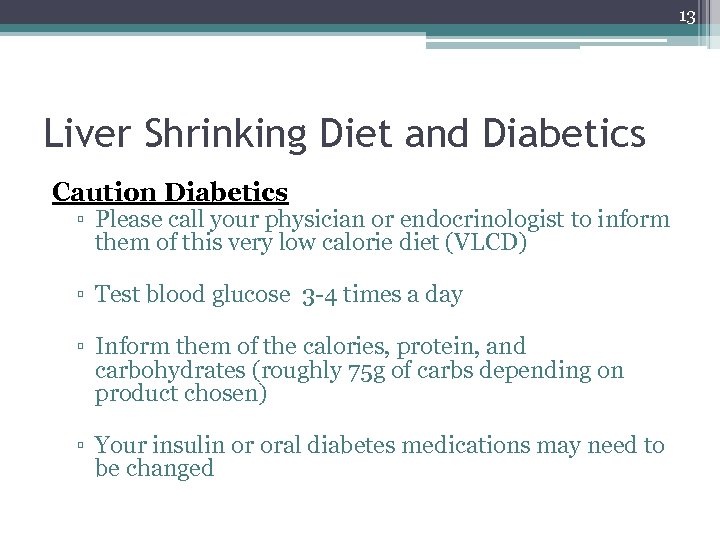 13

Liver Shrinking Diet and Diabetics

Caution Diabetics

▫ Please call your physician or endocrinologist to inform them of this very low calorie diet (VLCD)

▫ Test blood glucose 3-4 times a day

▫ Inform them of the calories, protein, and carbohydrates (roughly 75g of carbs depending on product chosen)

▫ Your insulin or oral diabetes medications may need to be changed